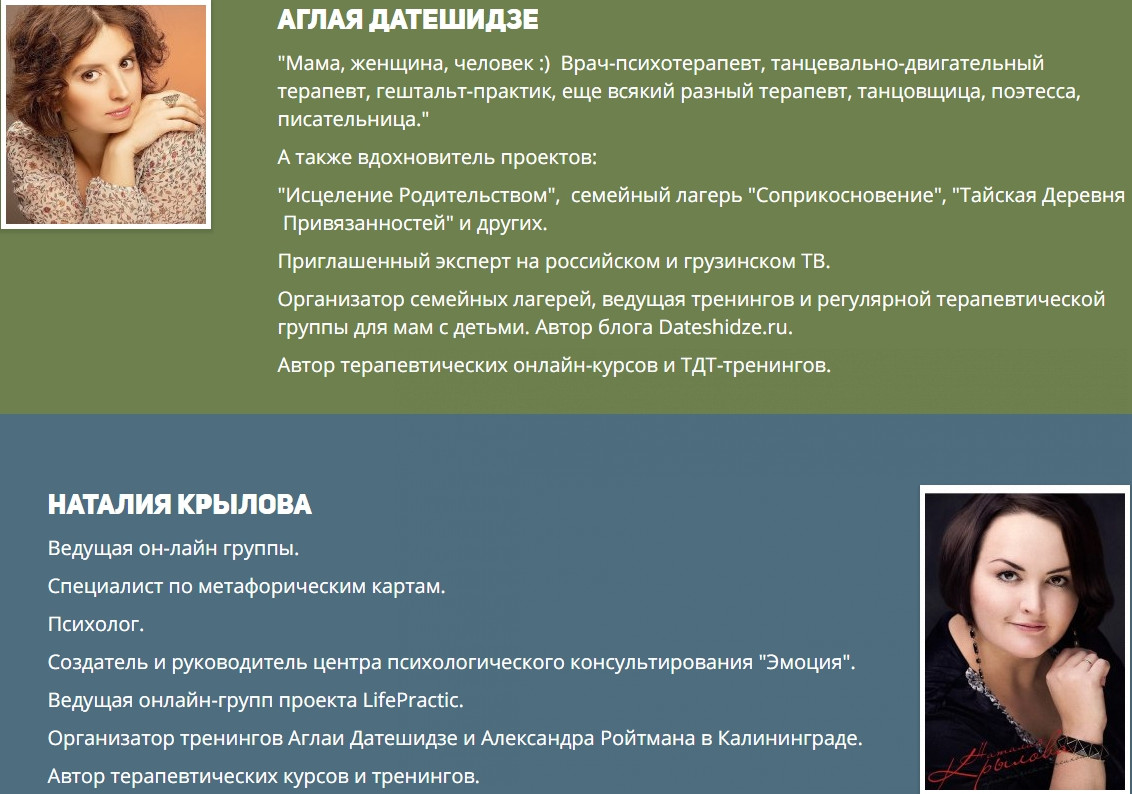 АГЛАЯ ДАТЕШИДЗЕ

"Мама, женщина, человек :) Врач-психотерапевт, танцевально-двигательный терапевт, гештальт-практик, еще всякий разный терапевт, танцовщица, поэтесса, писательница."

А также вдохновитель проектов:

"Исцеление Родительством", семейный лагерь "Соприкосновение", "Тайская Деревня Привязанностей" и других.

Приглашенный эксперт на российском и грузинском ТВ.

Организатор семейных лагерей, ведущая тренингов и регулярной терапевтической группы для мам с детьми. Автор блога Dateshidze.ru.

Автор терапевтических онлайн-курсов и ТДТ-тренингов.

НАТАЛИЯ КРЫЛОВА

Ведущая он-лайн группы.

Специалист по метафорическим картам.

Психолог.

Создатель и руководитель центра психологического консультирования "Эмоция".

Ведущая онлайн-групп проекта LifePractic.

Организатор тренингов Аглаи Датешидзе и Александра Ройтмана в Калининграде.

Автор терапевтических курсов и тренингов.

Крылова